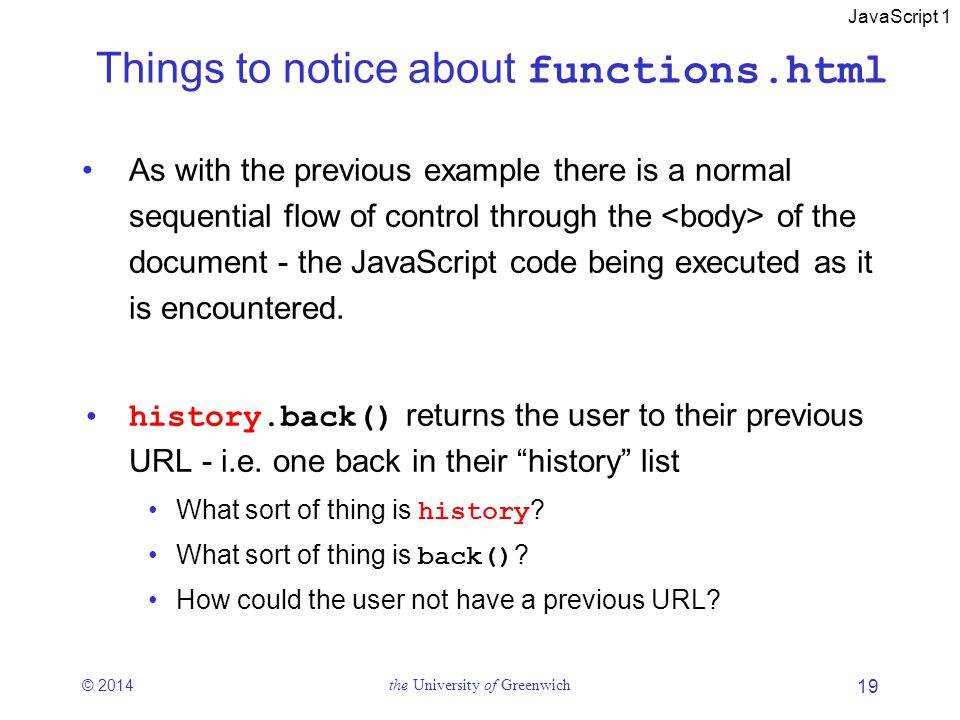 JavaScript 1

Things to notice about functions.html

• As with the previous example there is a normal sequential flow of control through the <body> of the document - the JavaScript code being executed as it is encountered.

• history.back() returns the user to their previous URL - i.e. one back in their “history” list

• What sort of thing is history?

• What sort of thing is back()?

• How could the user not have a previous URL?

© 2014

the University of Greenwich

19